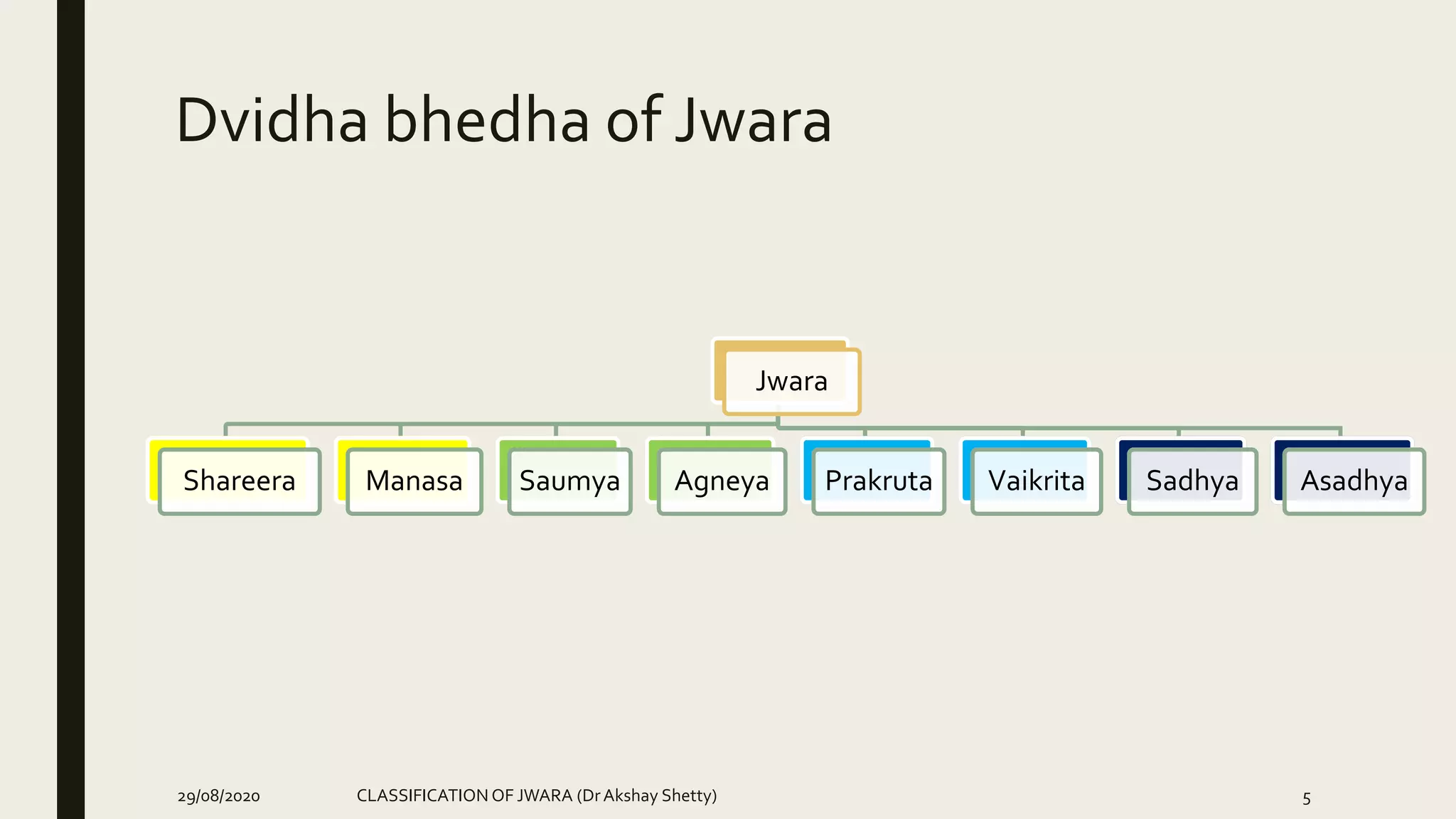 Dvidha bhedha of Jwara

Jwara

Shareera

Manasa

Saumya

Agneya

Prakruta

Vaikrita

Sadhya

Asadhya

29/08/2020

CLASSIFICATION OF JWARA (Dr Akshay Shetty)

5